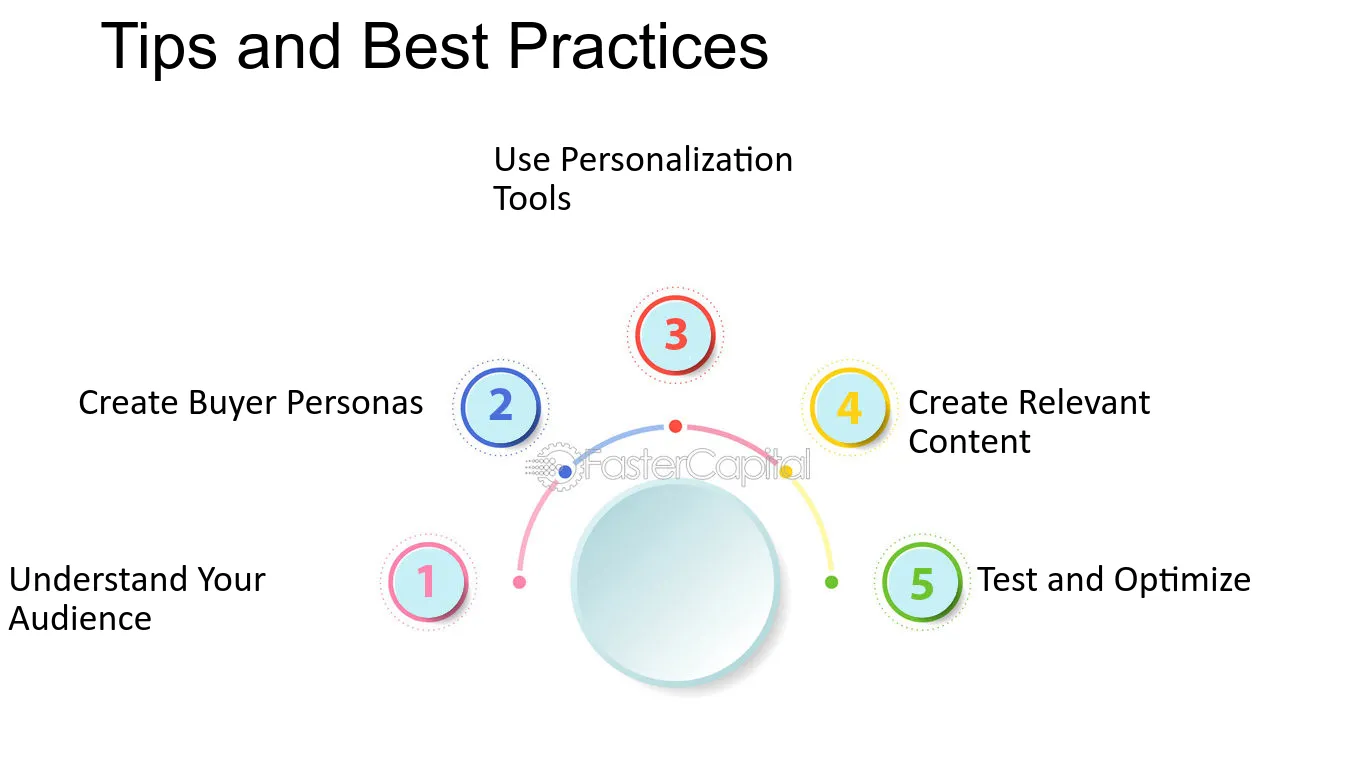 Tips and Best Practices

Use Personalization Tools

3

Create Buyer Personas

2

4

Create Relevant Content

Understand Your Audience

1

5

Test and Optimize

FasterCapital